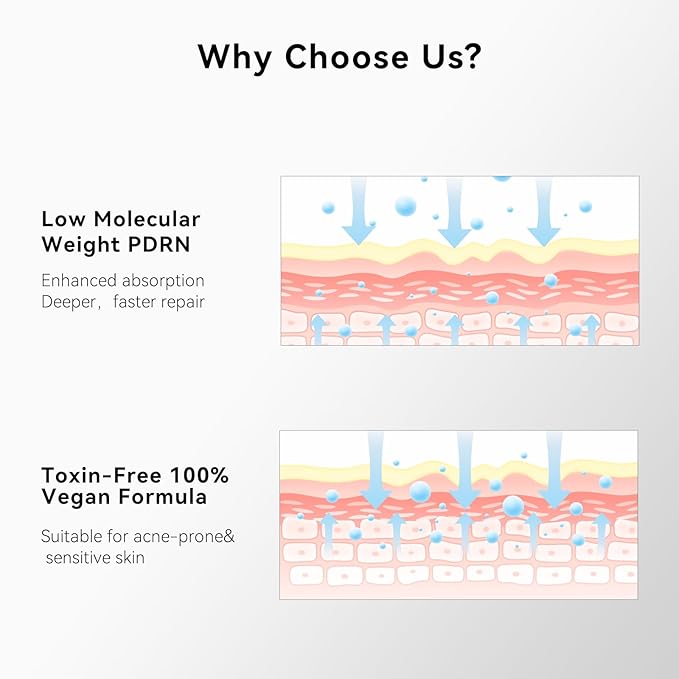 Why Choose Us?

Low Molecular Weight PDRN

Enhanced absorption
Deeper，faster repair

Toxin-Free 100% Vegan Formula

Suitable for acne-prone& sensitive skin